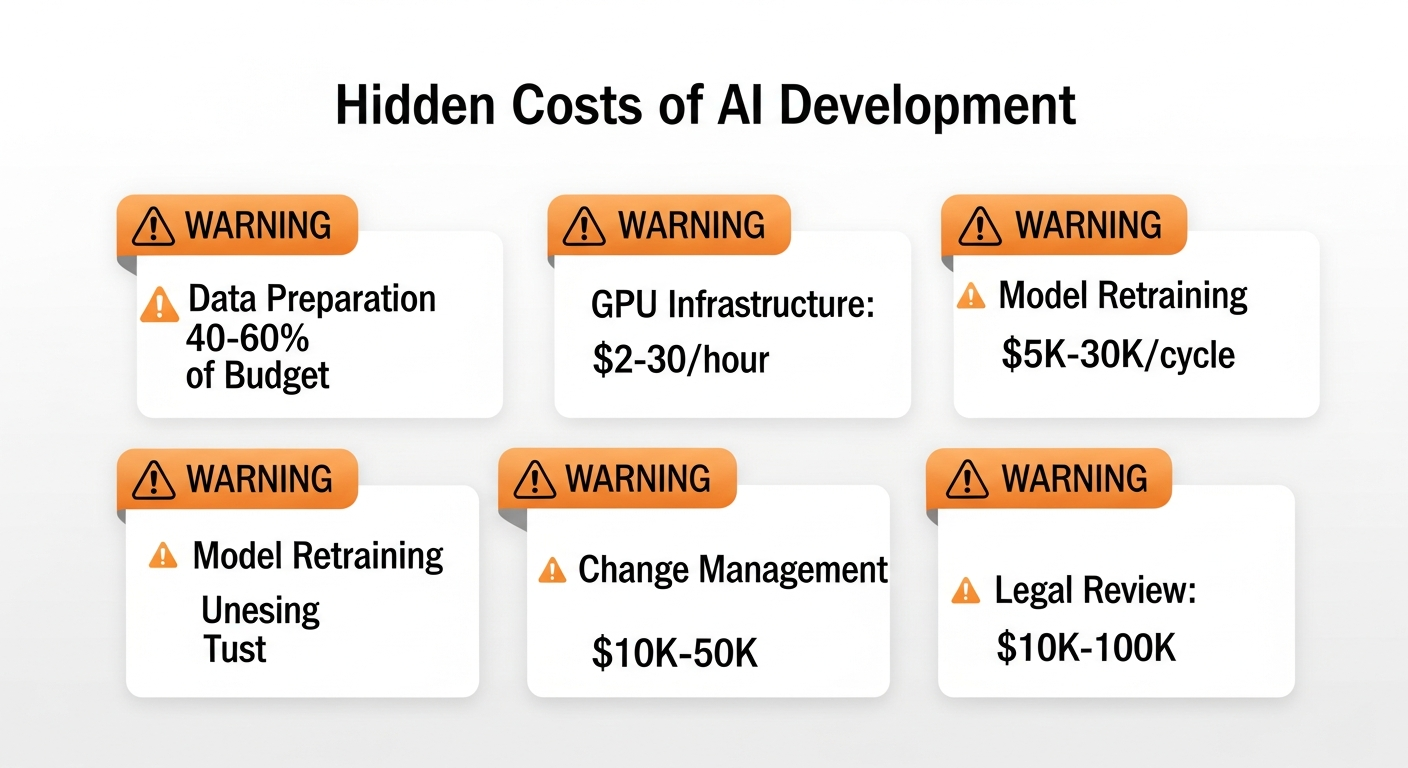 Hidden Costs of AI Development

WARNING

Data Preparation 40-60% of Budget

WARNING

GPU Infrastructure: $2-30/hour

WARNING

Model Retraining $5K-30K/cycle

WARNING

Model Retraining Unesing Tust

WARNING

Change Management $10K-50K

WARNING

Legal Review: $10K-100K